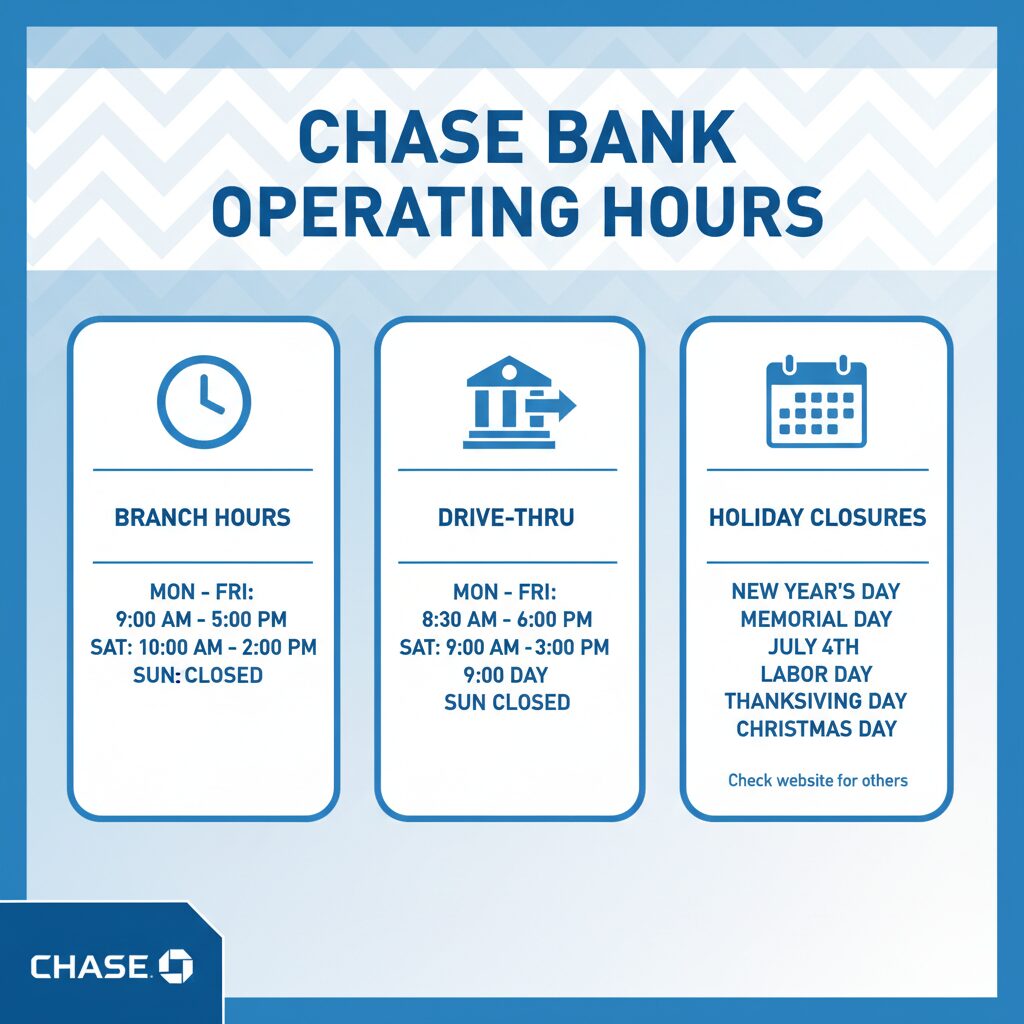 CHASE BANK OPERATING HOURS

BRANCH HOURS

MON - FRI:
9:00 AM - 5:00 PM
SAT: 10:00 AM - 2:00 PM
SUN: CLOSED

DRIVE-THRU

MON - FRI:
8:30 AM - 6:00 PM
SAT: 9:00 AM -3:00 PM
9:00 DAY
SUN CLOSED

HOLIDAY CLOSURES

NEW YEAR'S DAY
MEMORIAL DAY
JULY 4TH
LABOR DAY
THANKSIVING DAY
CHRISTMAS DAY

Check website for others

CHASE